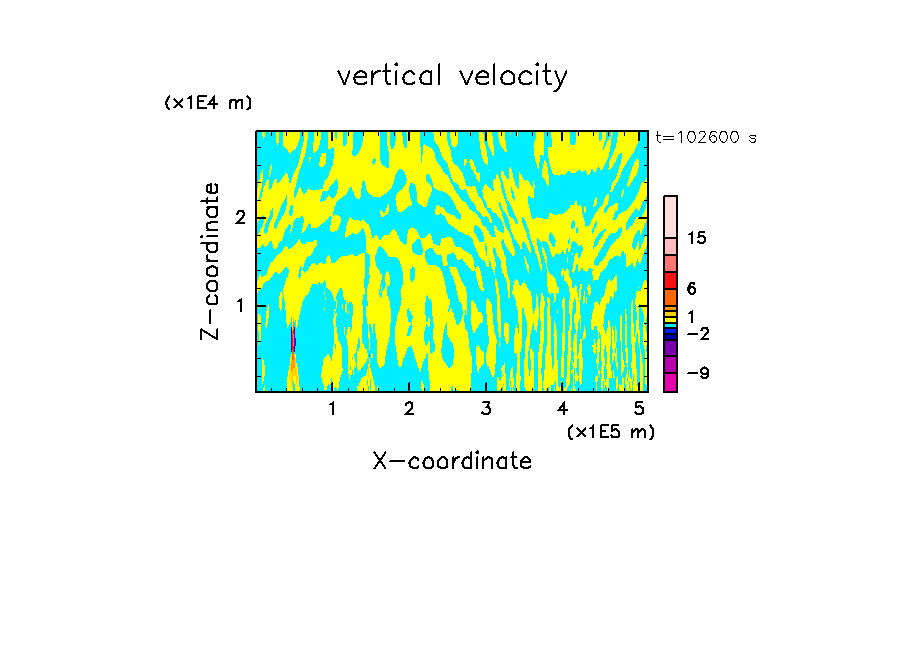 vertical velocity

(x1E4 m)

t=102600 s

Z-coordinate

2

1

15

6

1

−2

−9

1 2 3 4 5

(x1E5 m)

X-coordinate